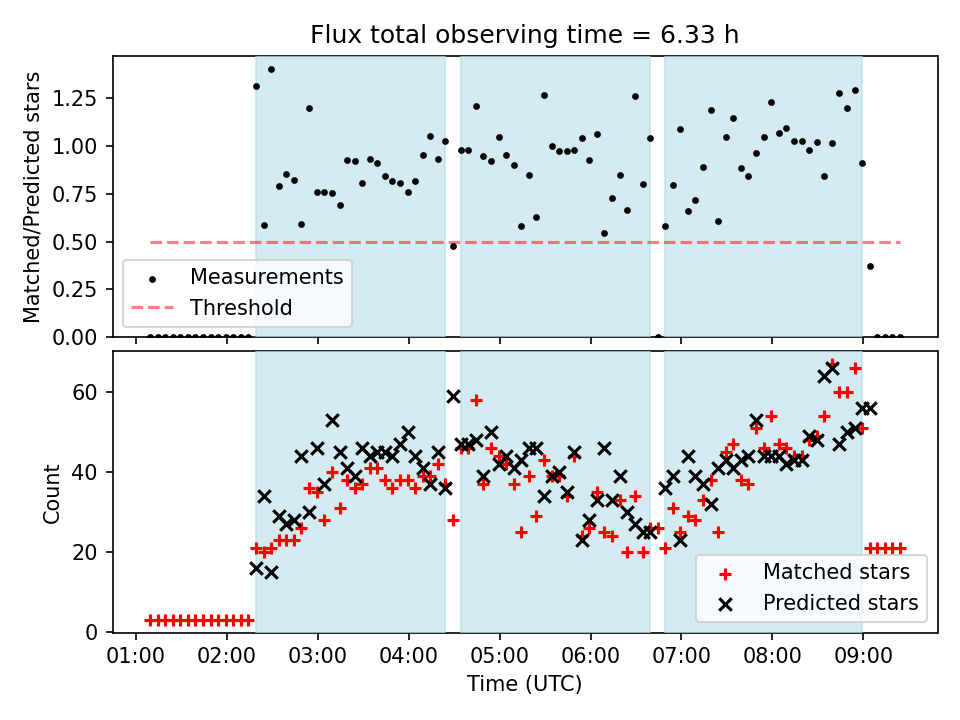 Flux total observing time = 6.33 h

Matched/Predicted stars

1.25
1.00
0.75
0.50
0.25
0.00

Measurements
Threshold

Count

60
40
20
0

Matched stars
Predicted stars

01:00 02:00 03:00 04:00 05:00 06:00 07:00 08:00 09:00

Time (UTC)